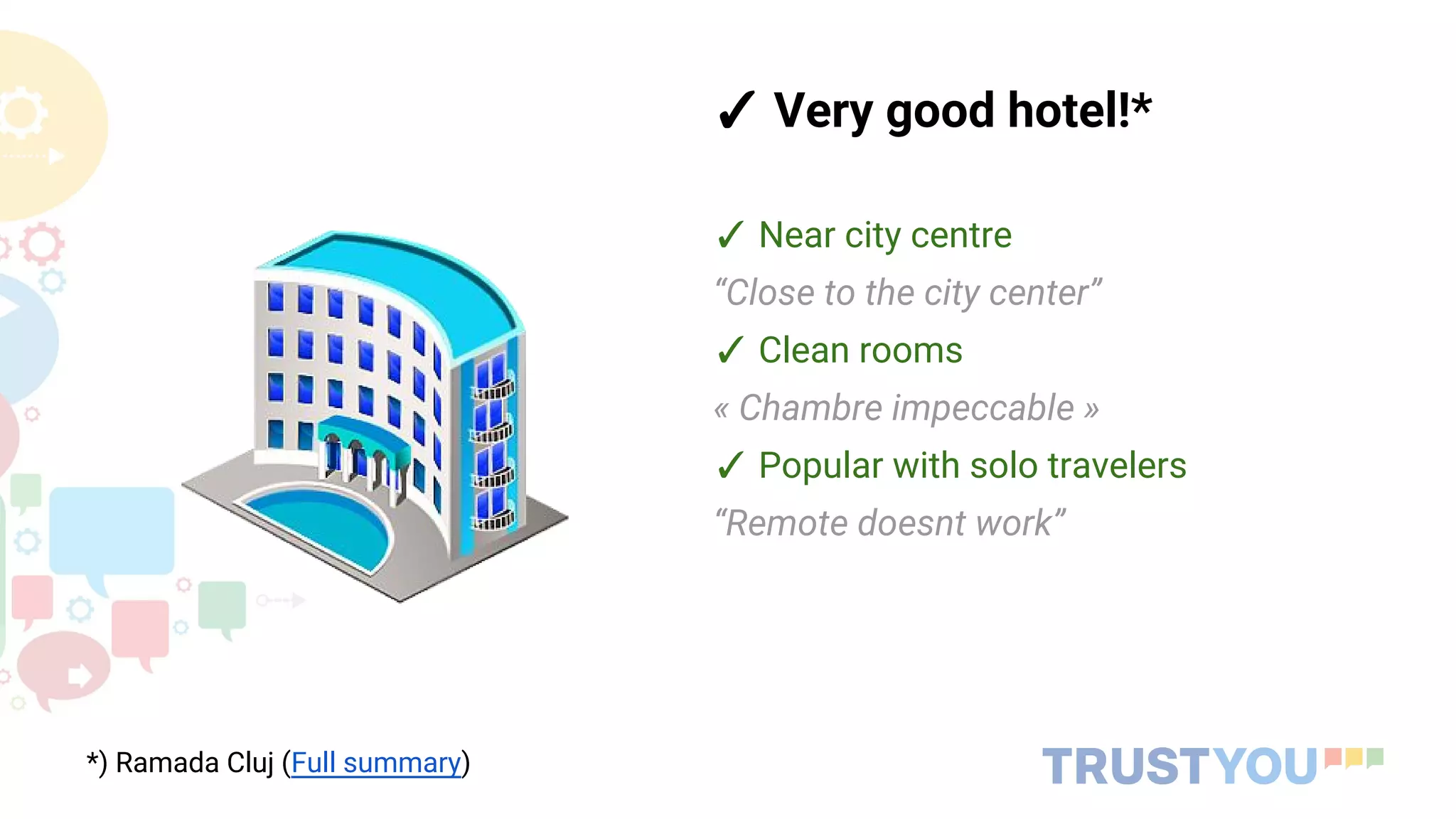 ✓ Very good hotel!*

✓ Near city centre

“Close to the city center”

✓ Clean rooms

« Chambre impeccable »

✓ Popular with solo travelers

“Remote doesnt work”

*) Ramada Cluj (Full summary)

TRUSTYOU